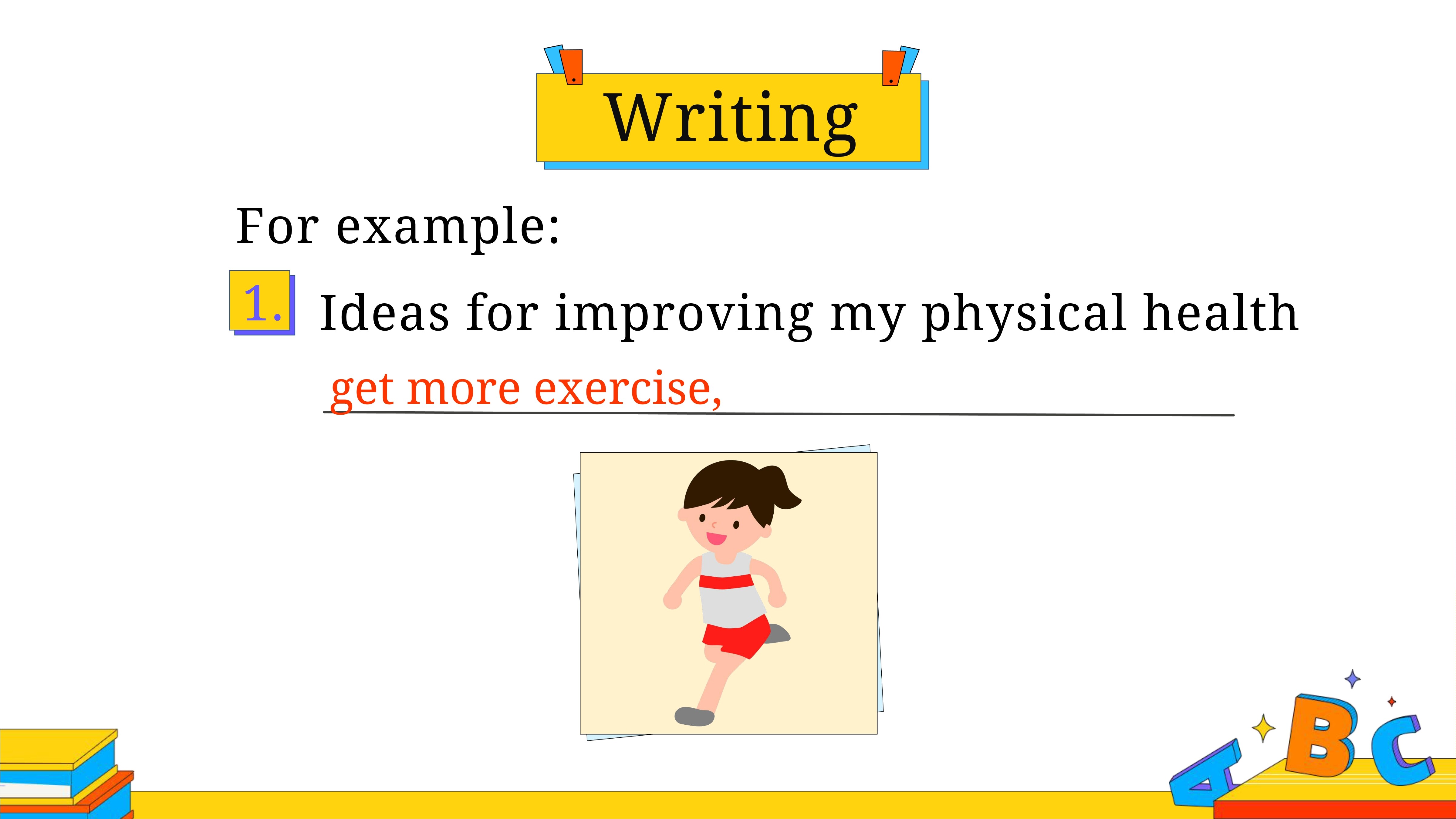 Writing

For example:

1. Ideas for improving my physical health

get more exercise,

A B C